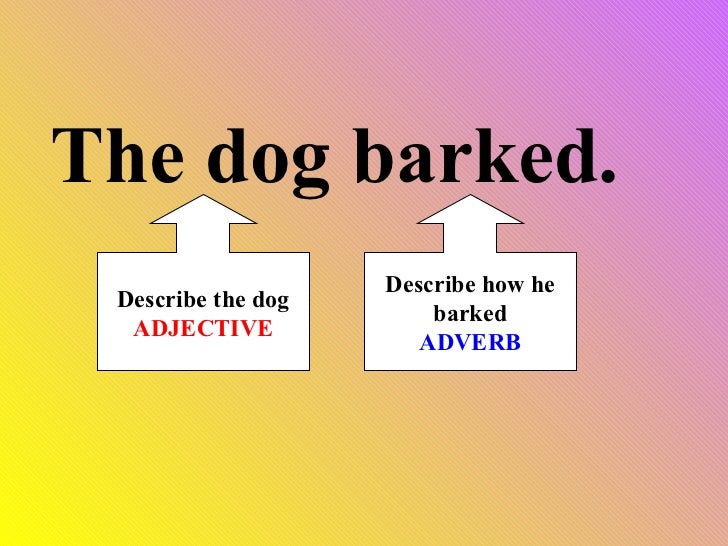 The dog barked.

Describe the dog
ADJECTIVE

Describe how he barked
ADVERB